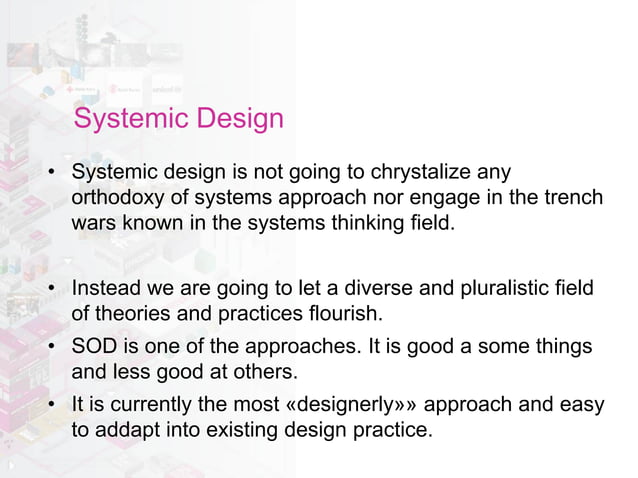 Systemic Design

• Systemic design is not going to chrystalize any orthodoxy of systems approach nor engage in the trench wars known in the systems thinking field.

• Instead we are going to let a diverse and pluralistic field of theories and practices flourish.
• SOD is one of the approaches. It is good a some things and less good at others.
• It is currently the most «designerly»» approach and easy to addapt into existing design practice.